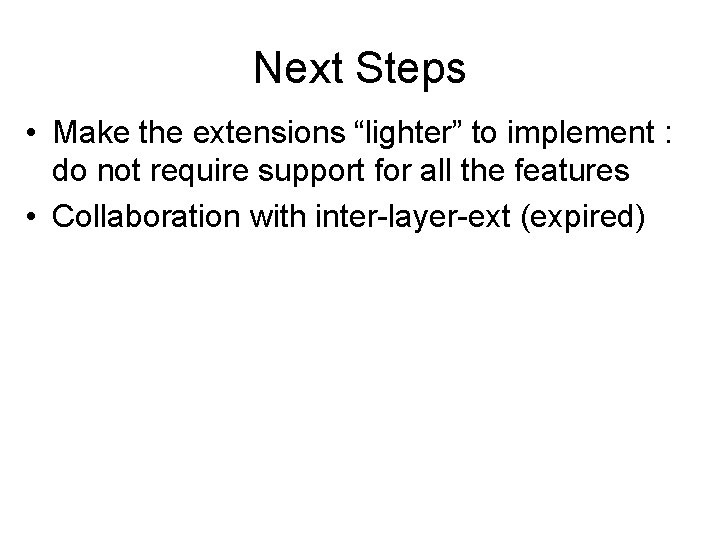 Next Steps

• Make the extensions “lighter” to implement : do not require support for all the features

• Collaboration with inter-layer-ext (expired)